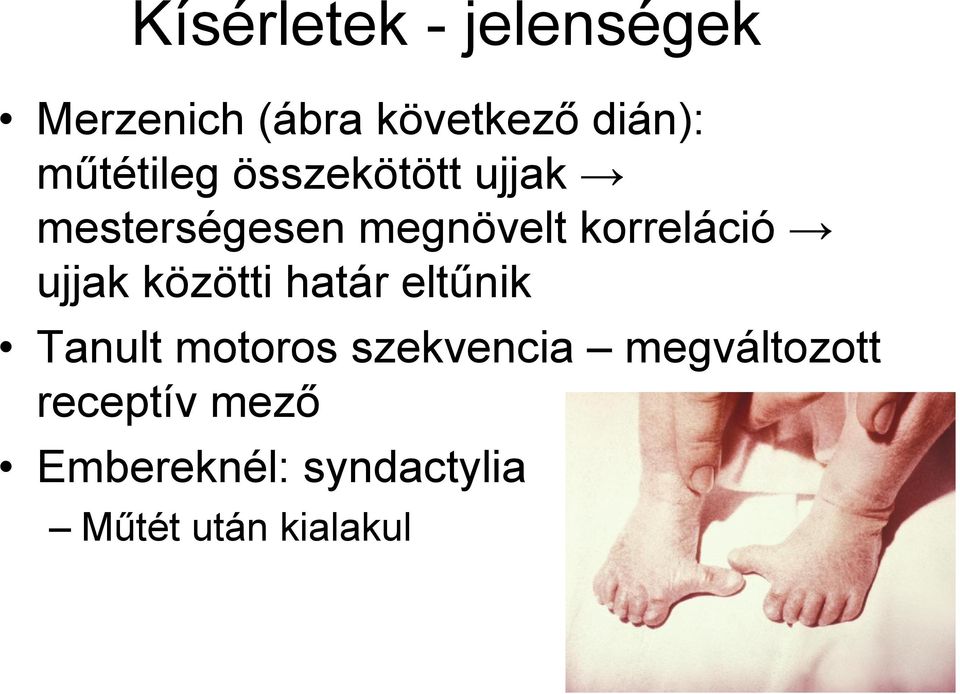 Kísérletek - jelenségek

• Merzenich (ábra következő dián): műtétileg összekötött ujjak → mesterségesen megnövelt korreláció → ujjak közötti határ eltűnik

• Tanult motoros szekvencia – megváltozott receptív mező

• Embereknél: syndactylia
– Műtét után kialakul